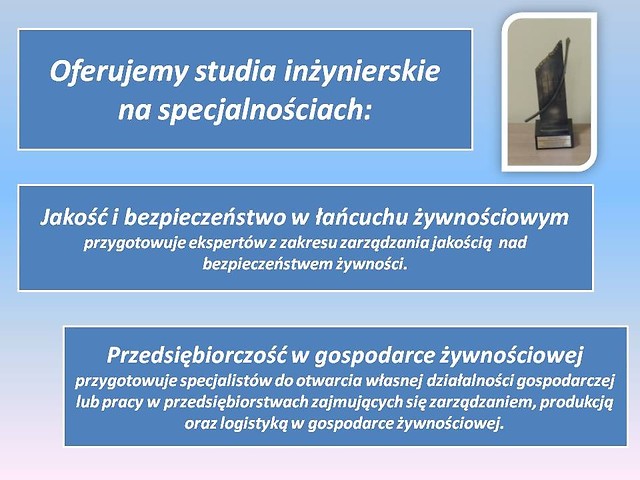 Oferujemy studia inżynierskie na specjalnościach:

Jakość i bezpieczeństwo w łańcuchu żywnościowym
przygotowuje ekspertów z zakresu zarządzania jakością nad bezpieczeństwem żywności.

Przedsiębiorczość w gospodarce żywnościowej
przygotowuje specjalistów do otwarcia własnej działalności gospodarczej lub pracy w przedsiębiorstwach zajmujących się zarządzaniem, produkcją oraz logistyką w gospodarce żywnościowej.